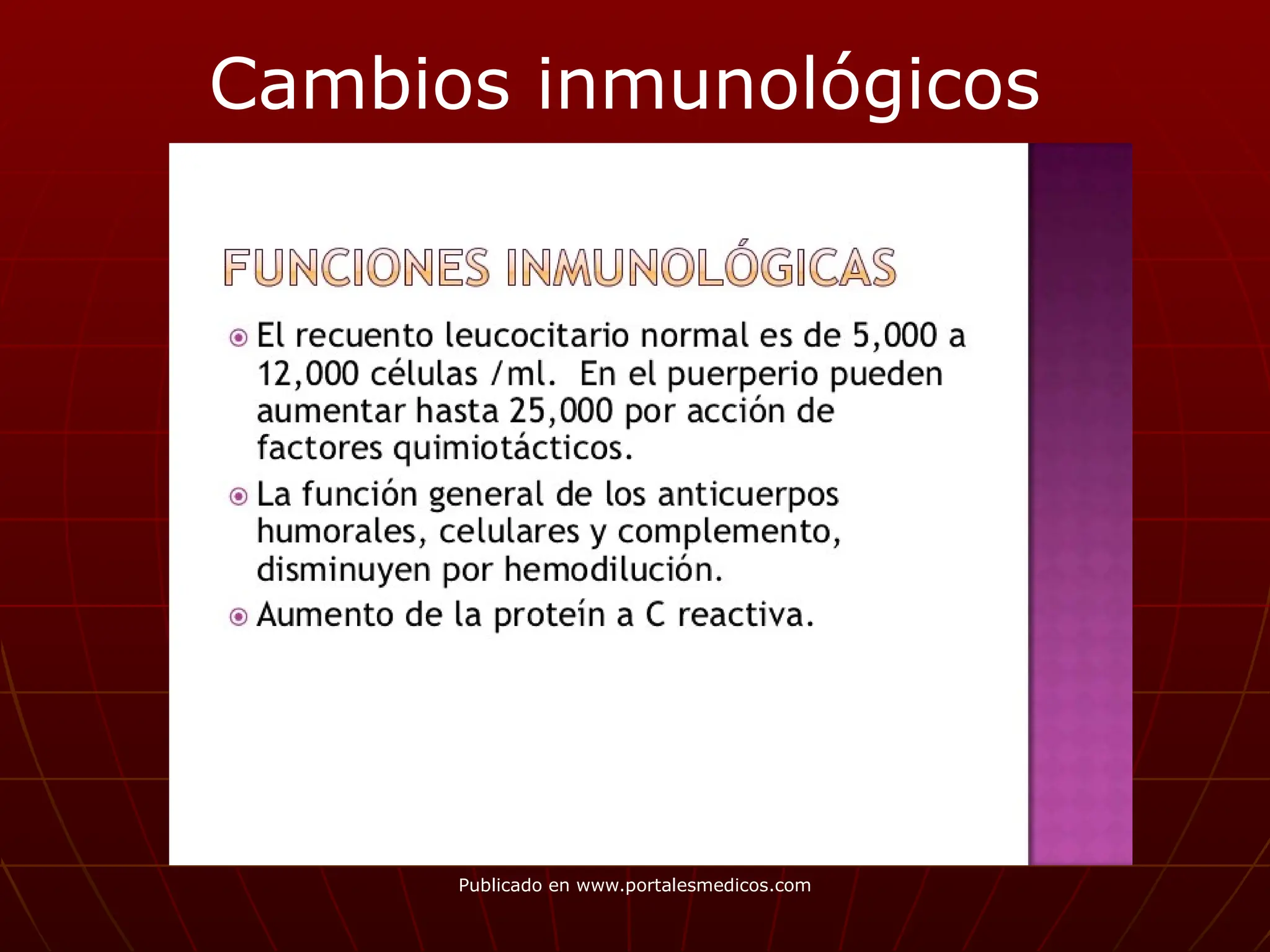 Cambios inmunológicos

FUNCIONES INMUNOLÓGICAS

El recuento leucocitario normal es de 5,000 a 12,000 células /ml. En el puerperio pueden aumentar hasta 25,000 por acción de factores quimiotácticos.

La función general de los anticuerpos humorales, celulares y complemento, disminuyen por hemodilución.

Aumento de la proteín a C reactiva.

Publicado en www.portalesmedicos.com